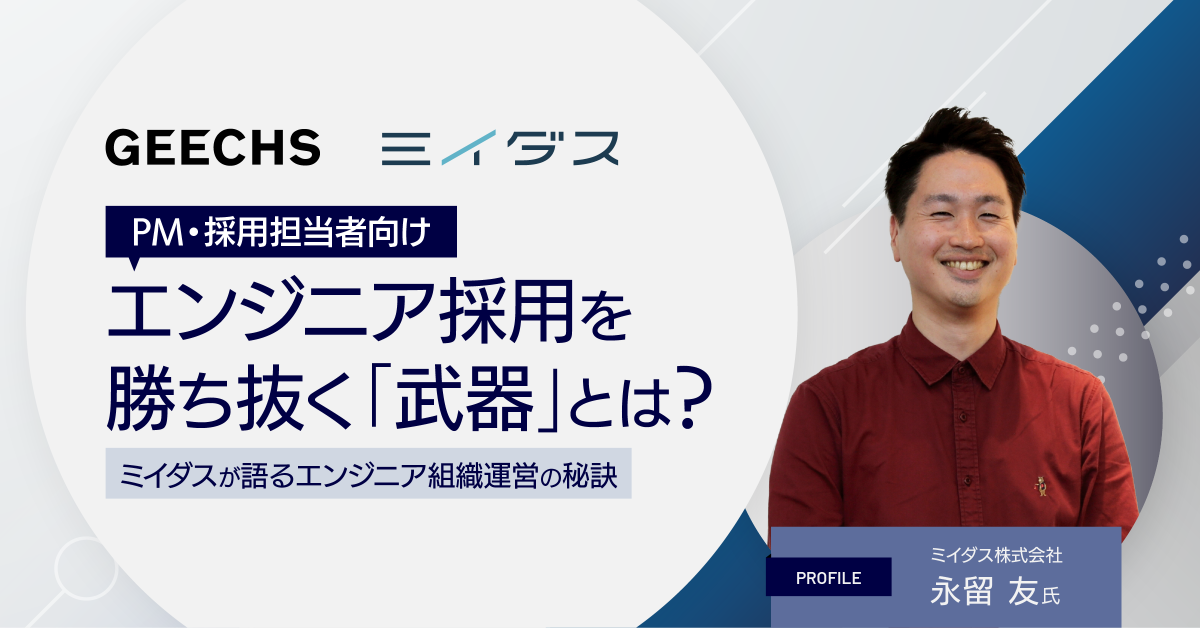 GEECHS ミイダス

PM・採用担当者向け

エンジニア採用を勝ち抜く「武器」とは?

ミイダスが語るエンジニア組織運営の秘訣

PROFILE

ミイダス株式会社
永留 友氏